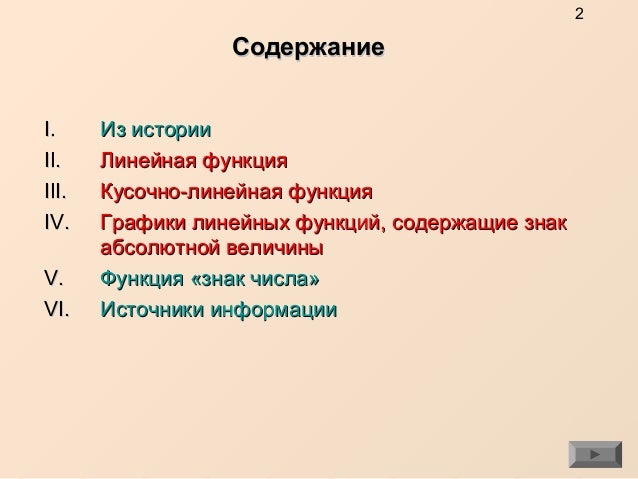 2

Содержание

I. Из истории
II. Линейная функция
III. Кусочно-линейная функция
IV. Графики линейных функций, содержащие знак абсолютной величины
V. Функция «знак числа»
VI. Источники информации